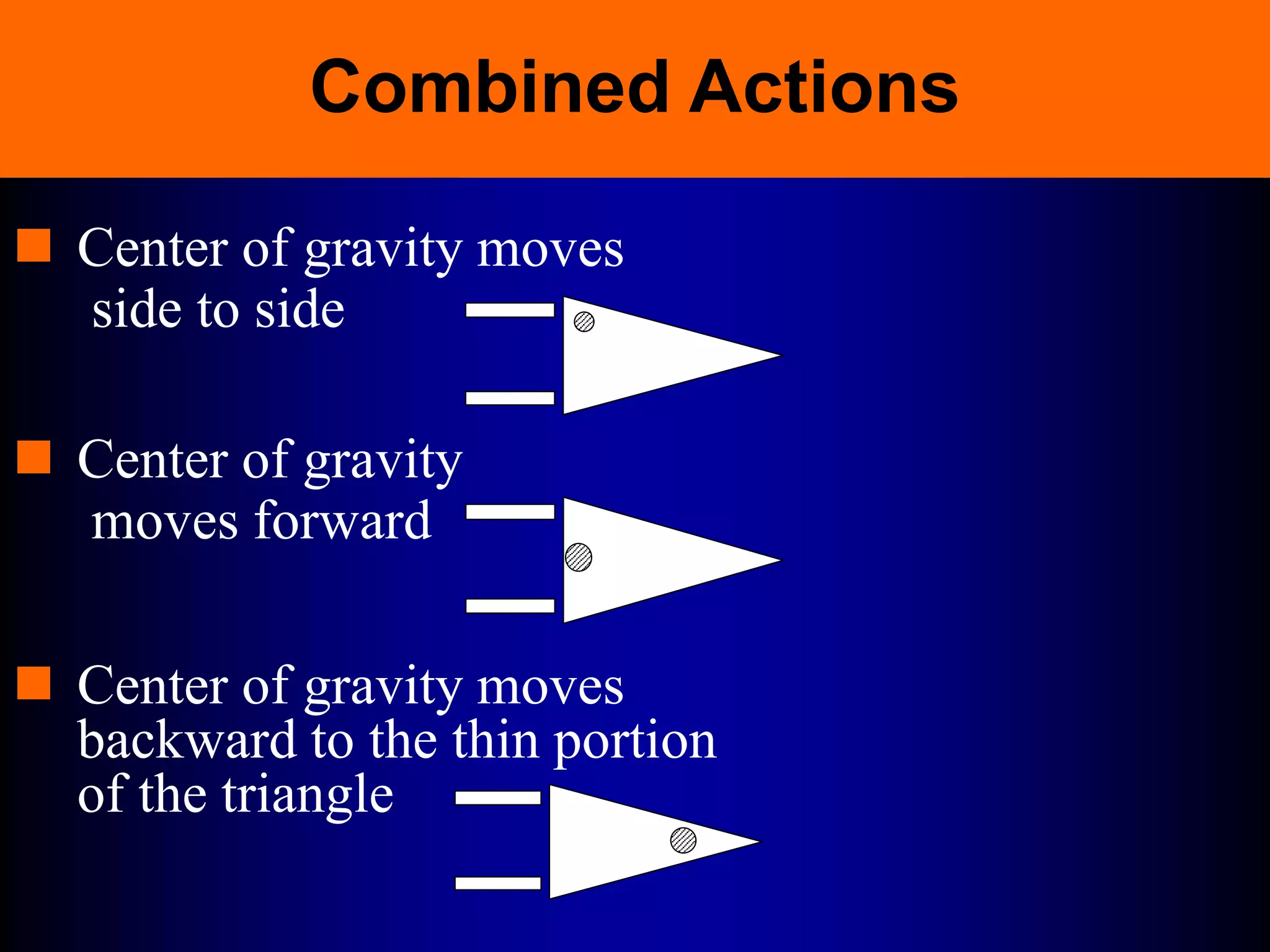 Combined Actions

Center of gravity moves side to side

Center of gravity moves forward

Center of gravity moves backward to the thin portion of the triangle